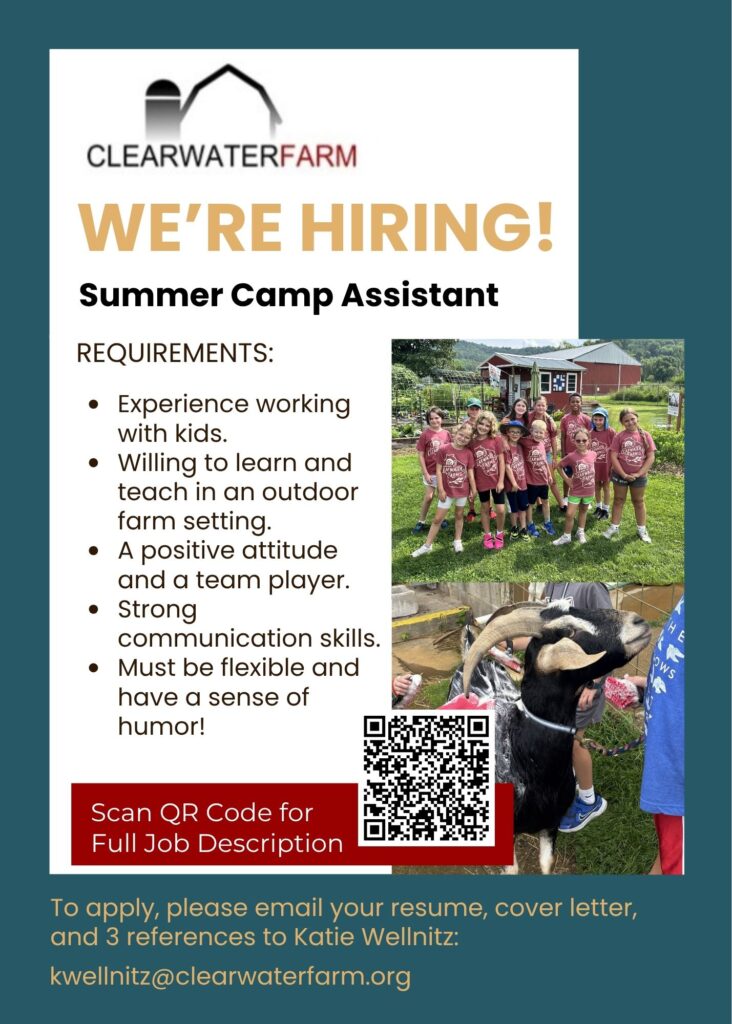 CLEARWATERFARM

WE'RE HIRING!

Summer Camp Assistant

REQUIREMENTS:

- Experience working with kids.
- Willing to learn and teach in an outdoor farm setting.
- A positive attitude and a team player.
- Strong communication skills.
- Must be flexible and have a sense of humor!

Scan QR Code for Full Job Description

To apply, please email your resume, cover letter, and 3 references to Katie Wellnitz:

kwellnitz@clearwaterfarm.org